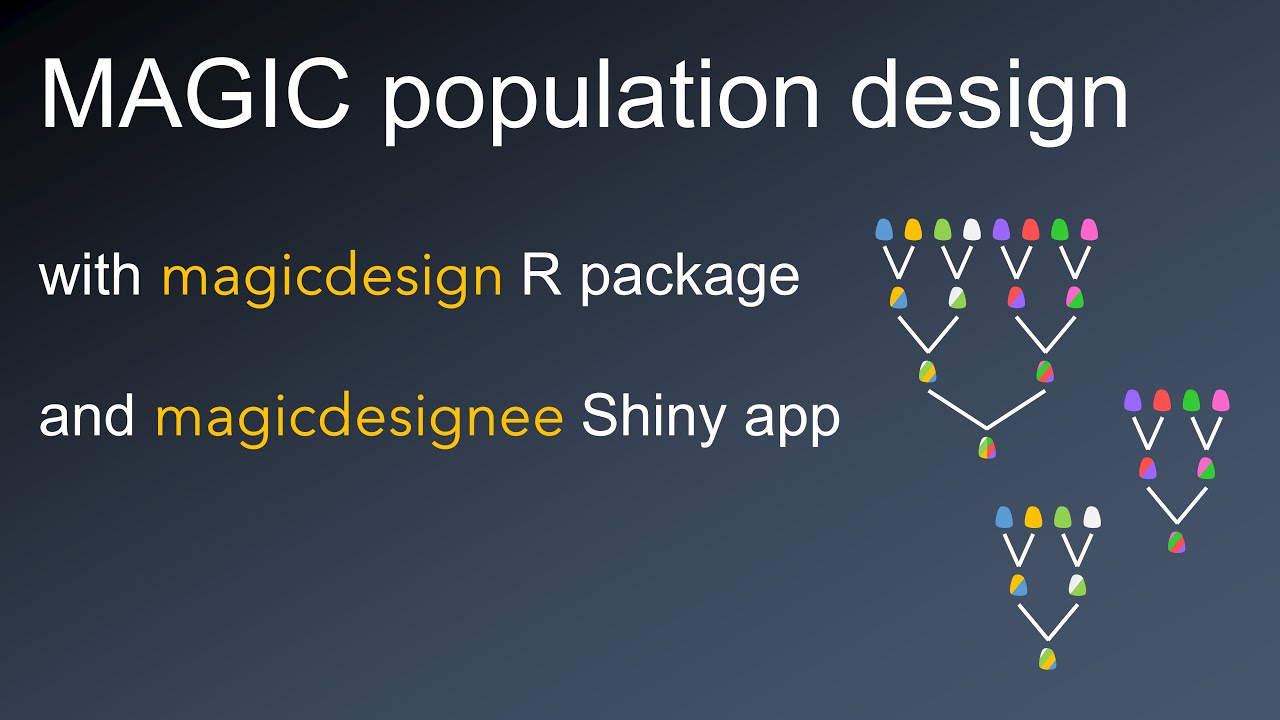 MAGIC population design

with magicdesign R package

and magicdesignee Shiny app